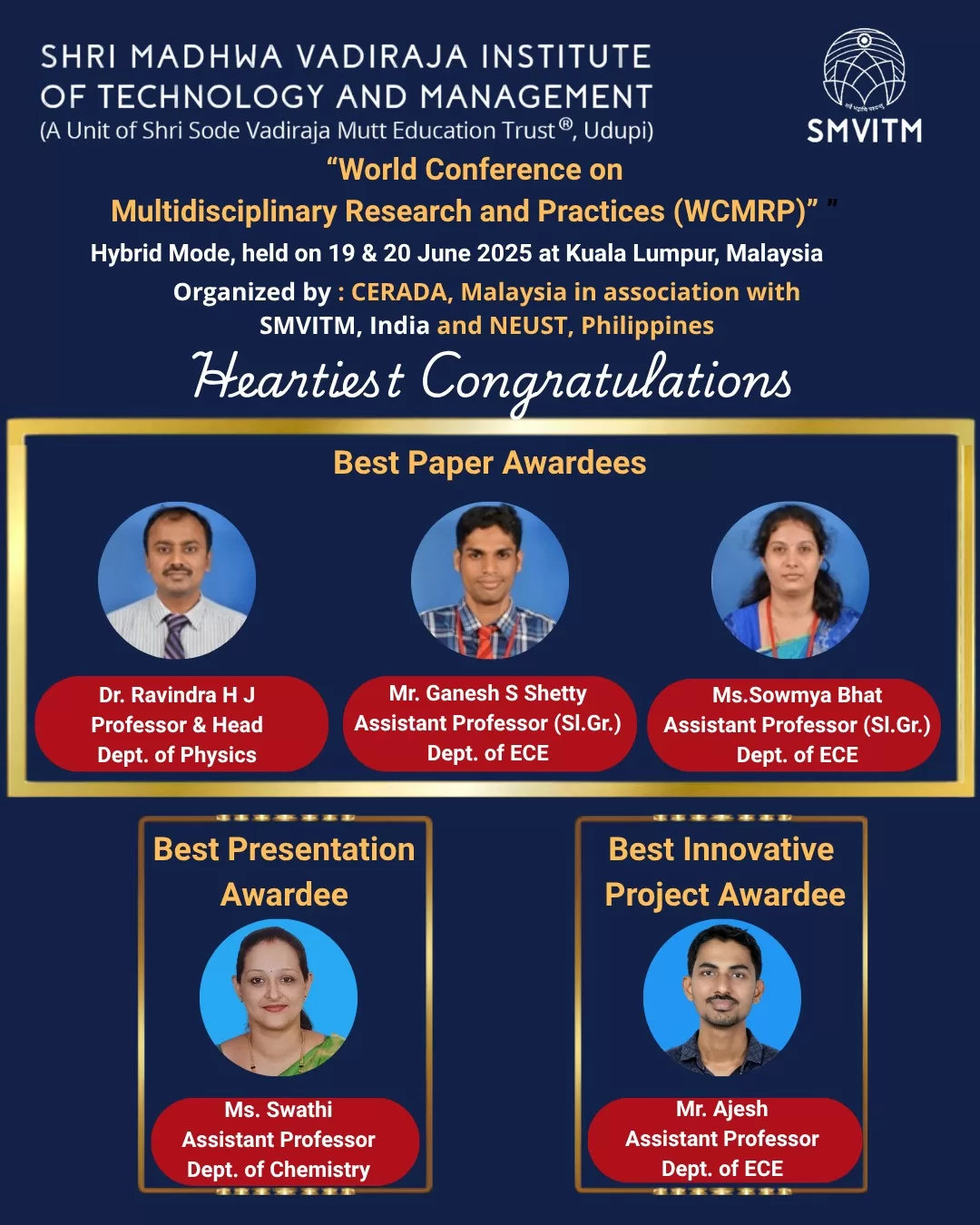 SHRI MADHWA VADIRAJA INSTITUTE OF TECHNOLOGY AND MANAGEMENT
(A Unit of Shri Sode Vadiraja Mutt Education Trust®, Udupi)

SMVITM

"World Conference on Multidisciplinary Research and Practices (WCMRP)" "

Hybrid Mode, held on 19 & 20 June 2025 at Kuala Lumpur, Malaysia

Organized by : CERADA, Malaysia in association with SMVITM, India and NEUST, Philippines

Heartiest Congratulations

Best Paper Awardees

Dr. Ravindra H J
Professor & Head
Dept. of Physics

Mr. Ganesh S Shetty
Assistant Professor (Sl.Gr.)
Dept. of ECE

Ms.Sowmya Bhat
Assistant Professor (Sl.Gr.)
Dept. of ECE

Best Presentation Awardee

Ms. Swathi
Assistant Professor
Dept. of Chemistry

Best Innovative Project Awardee

Mr. Ajesh
Assistant Professor
Dept. of ECE